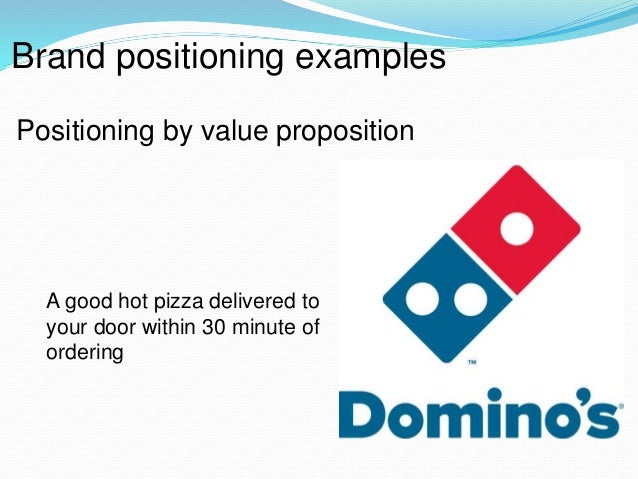 Brand positioning examples

Positioning by value proposition

A good hot pizza delivered to your door within 30 minute of ordering

™

Domino's®